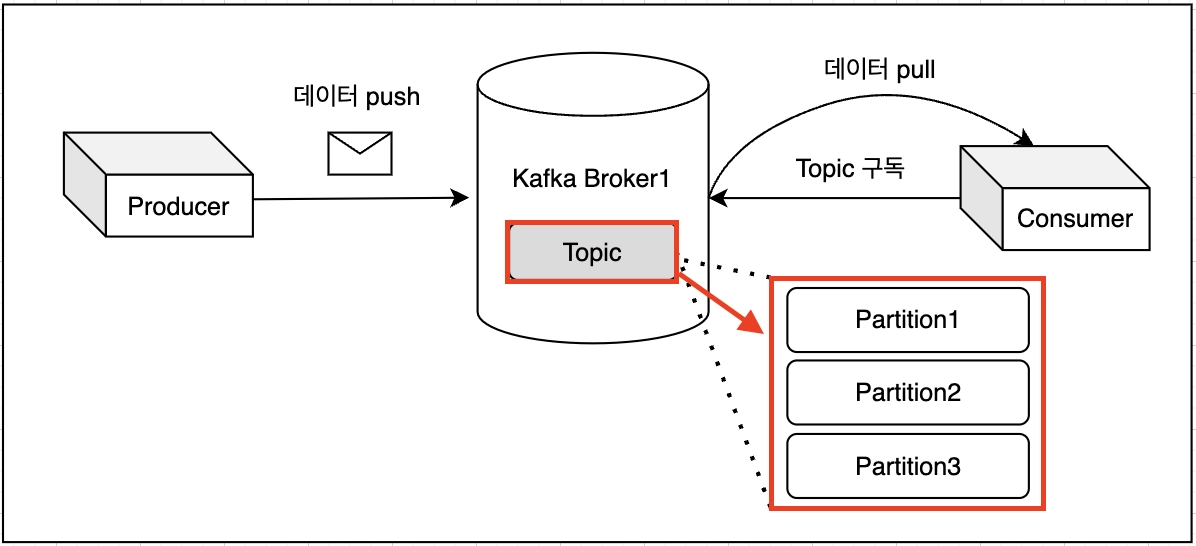 데이터 push

Producer

Kafka Broker1

Topic

데이터 pull

Topic 구독

Consumer

Partition1

Partition2

Partition3